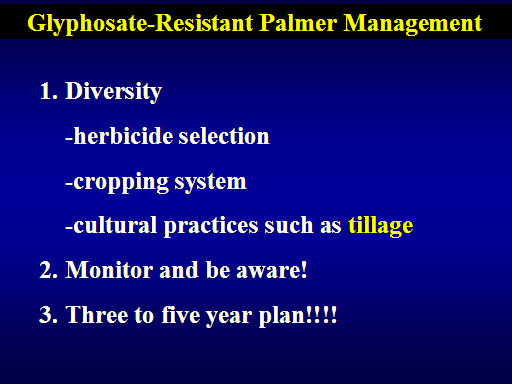 Glyphosate-Resistant Palmer Management

1. Diversity

-herbicide selection

-cropping system

-cultural practices such as tillage

2. Monitor and be aware!

3. Three to five year plan!!!!